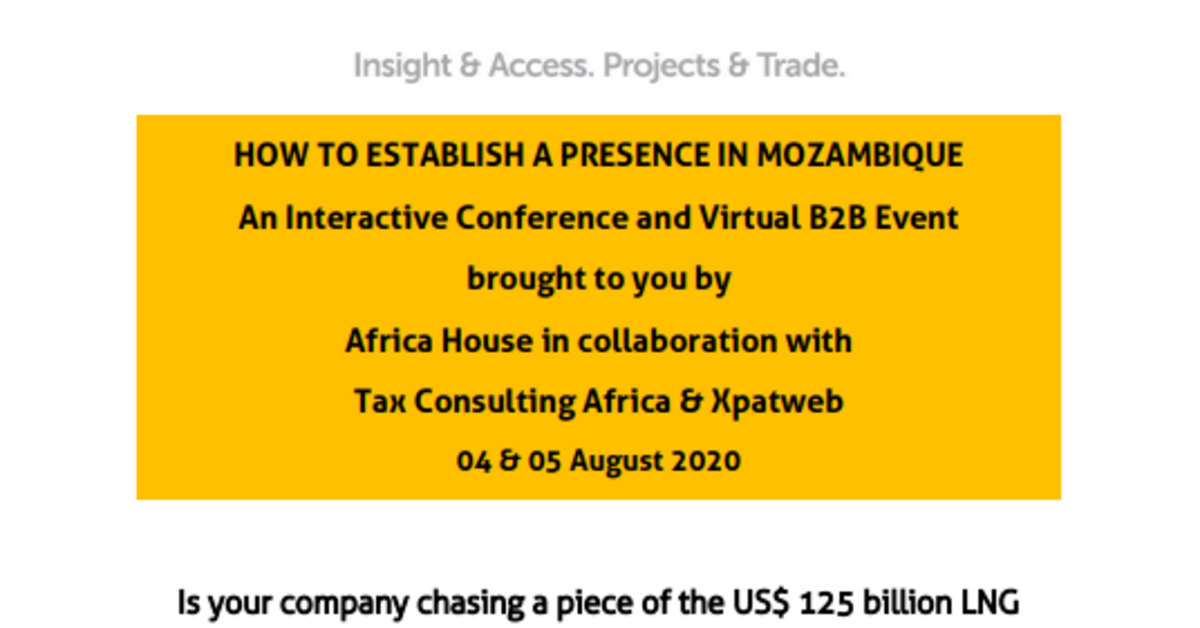 Insight & Access. Projects & Trade.

HOW TO ESTABLISH A PRESENCE IN MOZAMBIQUE
An Interactive Conference and Virtual B2B Event
brought to you by
Africa House in collaboration with
Tax Consulting Africa & Xpatweb
04 & 05 August 2020

Is your company chasing a piece of the US$ 125 billion LNG